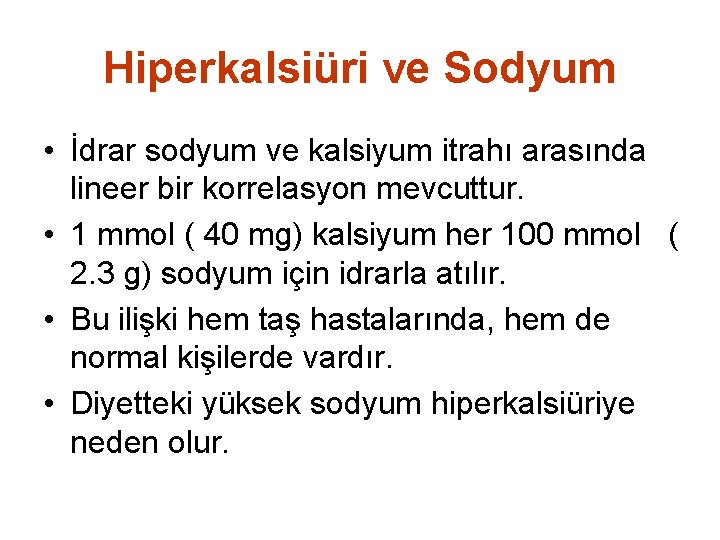 Hiperkalsiüri ve Sodyum

• İdrar sodyum ve kalsiyum itrahı arasında lineer bir korrelasyon mevcuttur.
• 1 mmol ( 40 mg) kalsiyum her 100 mmol ( 2.3 g) sodyum için idrarla atılır.
• Bu ilişki hem taş hastalarında, hem de normal kişilerde vardır.
• Diyetteki yüksek sodyum hiperkalsiüriye neden olur.